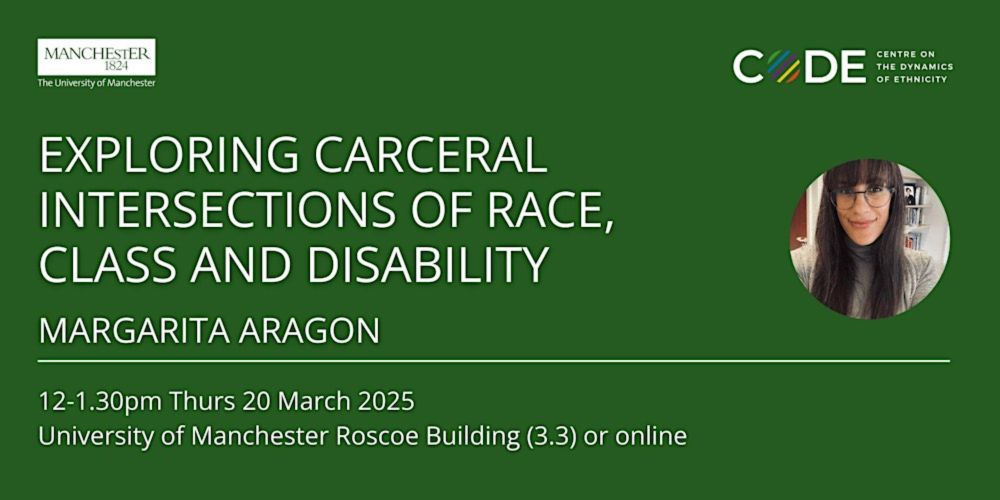 MANCHESTER
1824
The University of Manchester

CODE CENTRE ON THE DYNAMICS OF ETHNICITY

EXPLORING CARCERAL INTERSECTIONS OF RACE, CLASS AND DISABILITY

MARGARITA ARAGON

12-1.30pm Thurs 20 March 2025
University of Manchester Roscoe Building (3.3) or online